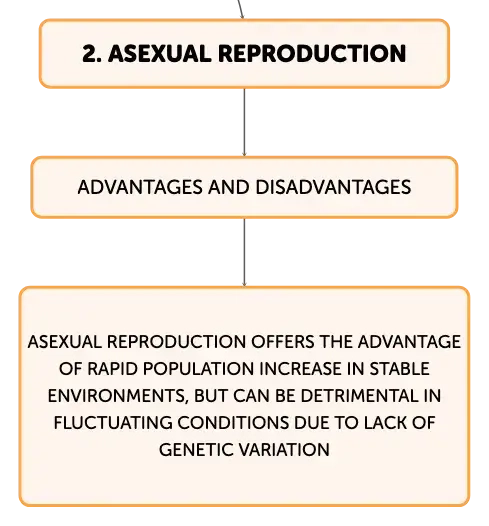 2. ASEXUAL REPRODUCTION

ADVANTAGES AND DISADVANTAGES

ASEXUAL REPRODUCTION OFFERS THE ADVANTAGE OF RAPID POPULATION INCREASE IN STABLE ENVIRONMENTS, BUT CAN BE DETRIMENTAL IN FLUCTUATING CONDITIONS DUE TO LACK OF GENETIC VARIATION